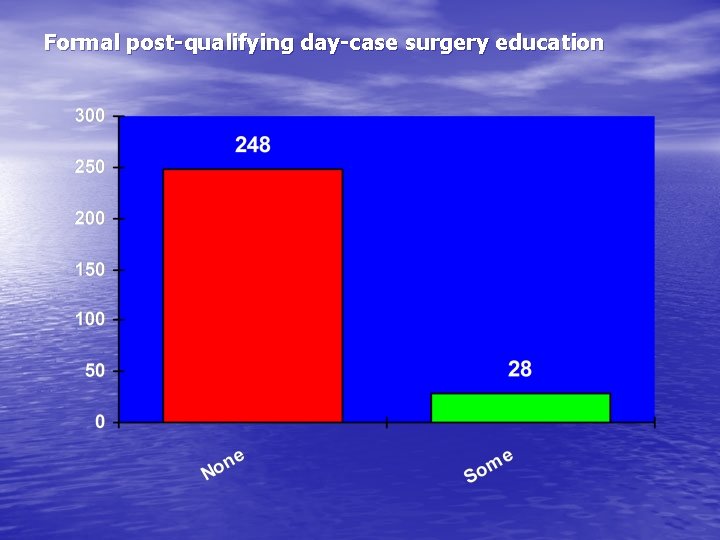 Formal post-qualifying day-case surgery education

300
250
200
150
100
50
0

248

28

None

Some